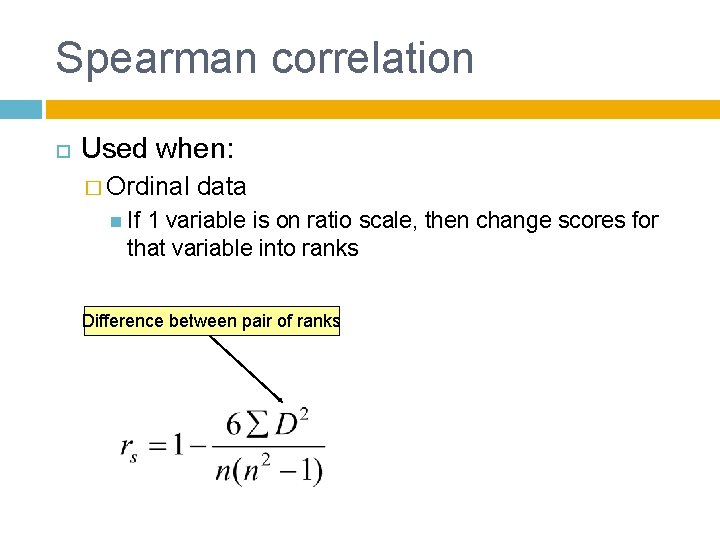 Spearman correlation

Used when:

Ordinal data

If 1 variable is on ratio scale, then change scores for that variable into ranks

Difference between pair of ranks

$r_s = 1 - \frac{6\sum D^2}{n(n^2-1)}$